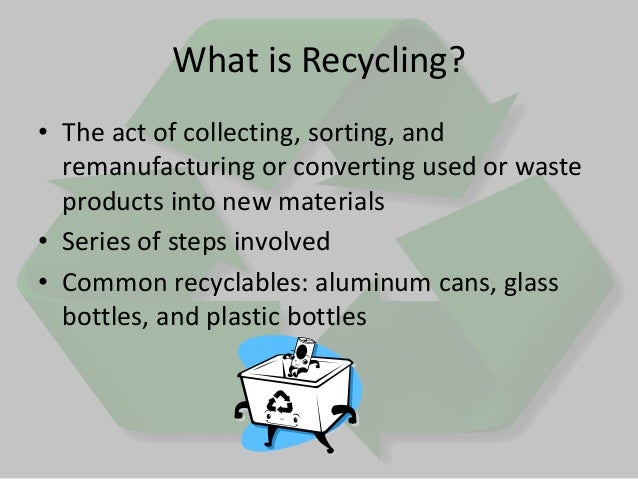 What is Recycling?

• The act of collecting, sorting, and remanufacturing or converting used or waste products into new materials
• Series of steps involved
• Common recyclables: aluminum cans, glass bottles, and plastic bottles